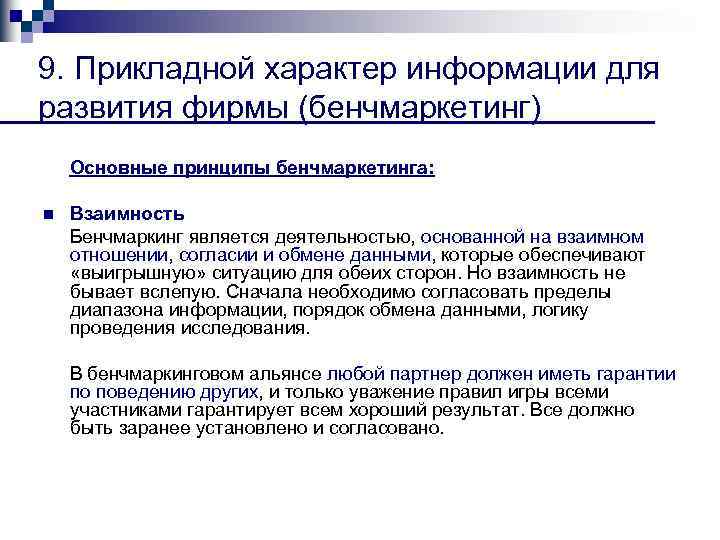 9. Прикладной характер информации для развития фирмы (бенчмаркетинг)

Основные принципы бенчмаркетинга:

Взаимность

Бенчмаркинг является деятельностью, основанной на взаимном отношении, согласии и обмене данными, которые обеспечивают «выигрышную» ситуацию для обеих сторон. Но взаимность не бывает вслепую. Сначала необходимо согласовать пределы диапазона информации, порядок обмена данными, логику проведения исследования.

В бенчмаркинговом альянсе любой партнер должен иметь гарантии по поведению других, и только уважение правил игры всеми участниками гарантирует всем хороший результат. Все должно быть заранее установлено и согласовано.